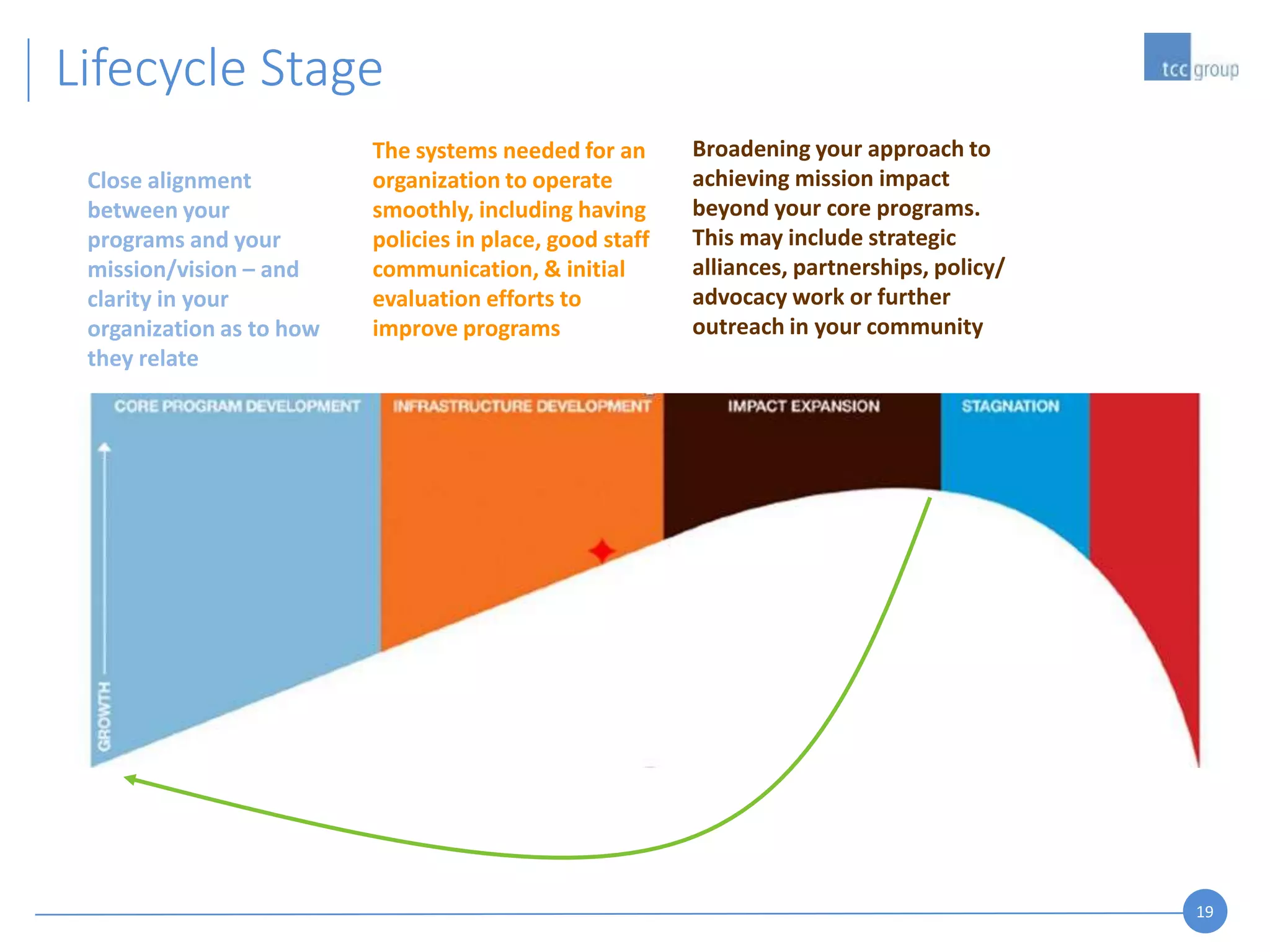 Lifecycle Stage

tcc group

Close alignment between your programs and your mission/vision – and clarity in your organization as to how they relate

The systems needed for an organization to operate smoothly, including having policies in place, good staff communication, & initial evaluation efforts to improve programs

Broadening your approach to achieving mission impact beyond your core programs. This may include strategic alliances, partnerships, policy/ advocacy work or further outreach in your community

CORE PROGRAM DEVELOPMENT

INFRASTRUCTURE DEVELOPMENT

IMPACT EXPANSION

STAGNATION

GROWTH

19